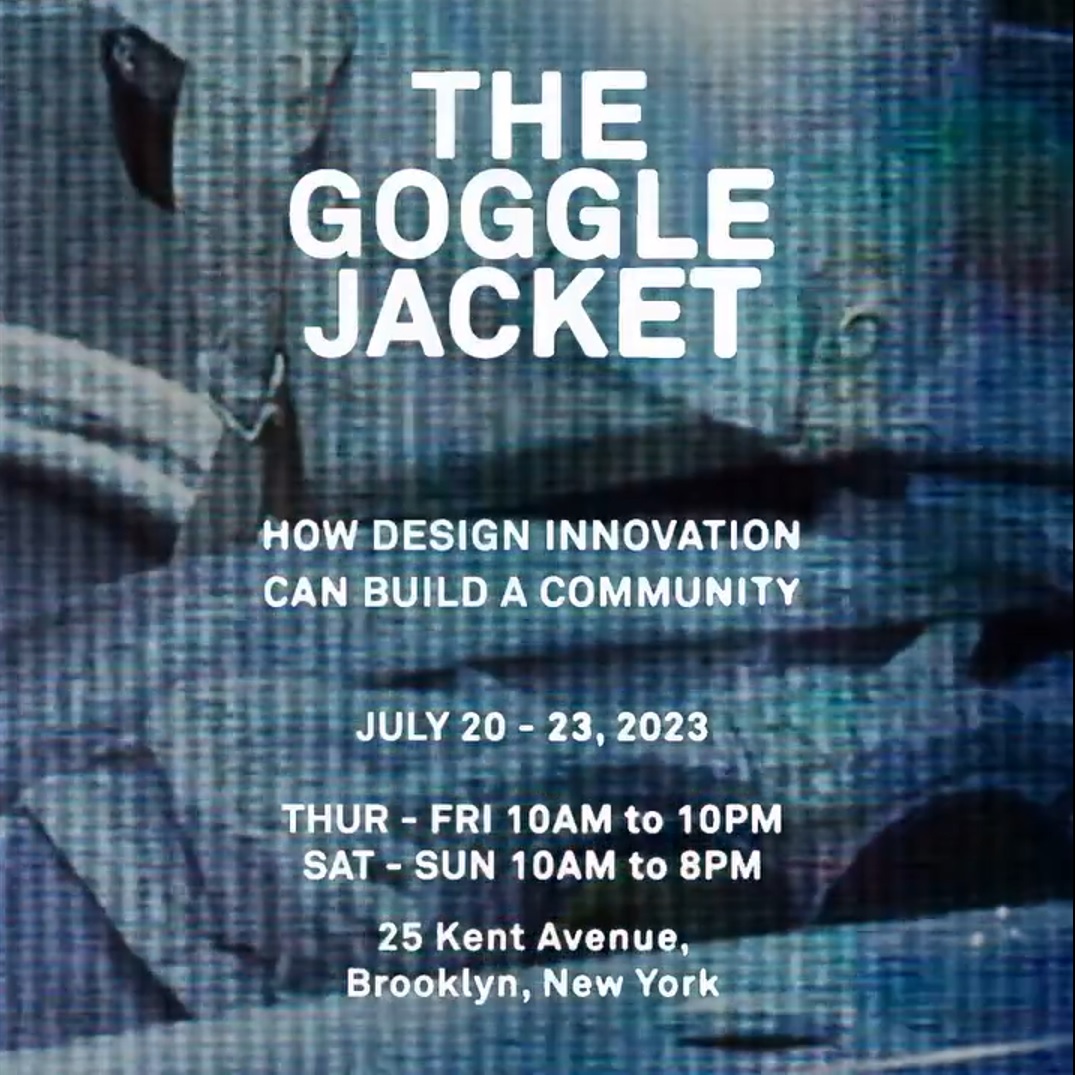 THE GOGGLE JACKET

HOW DESIGN INNOVATION CAN BUILD A COMMUNITY

JULY 20 - 23, 2023

THUR - FRI 10AM to 10PM
SAT - SUN 10AM to 8PM

25 Kent Avenue,
Brooklyn, New York